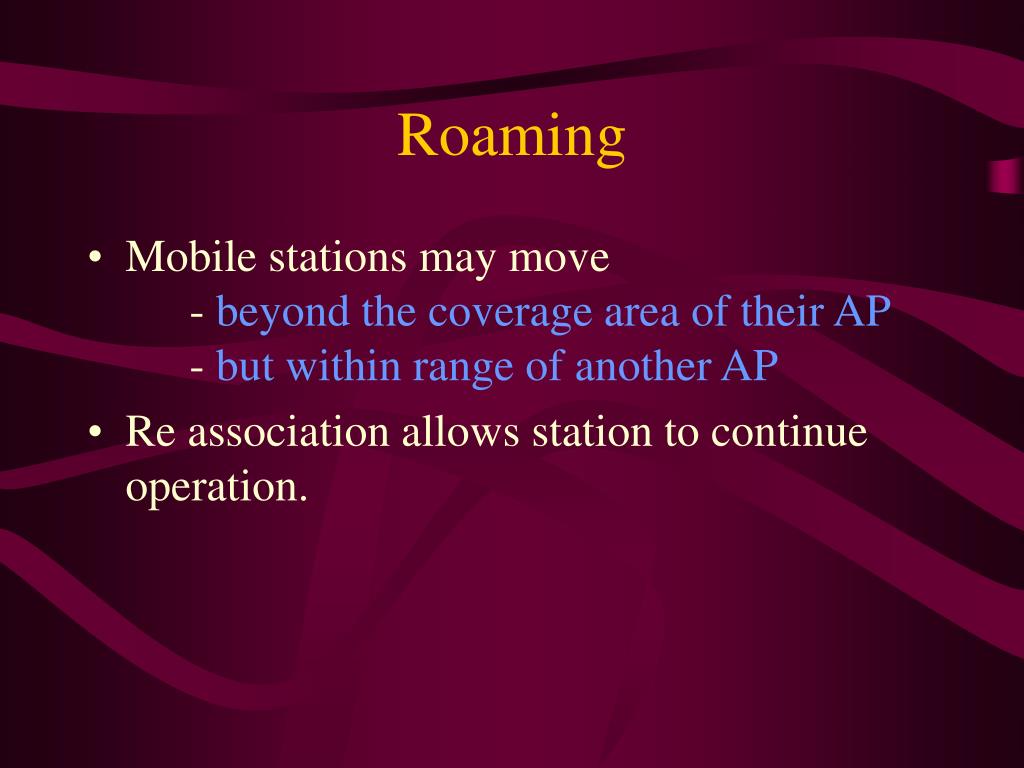 Roaming

• Mobile stations may move
- beyond the coverage area of their AP
- but within range of another AP

• Re association allows station to continue operation.